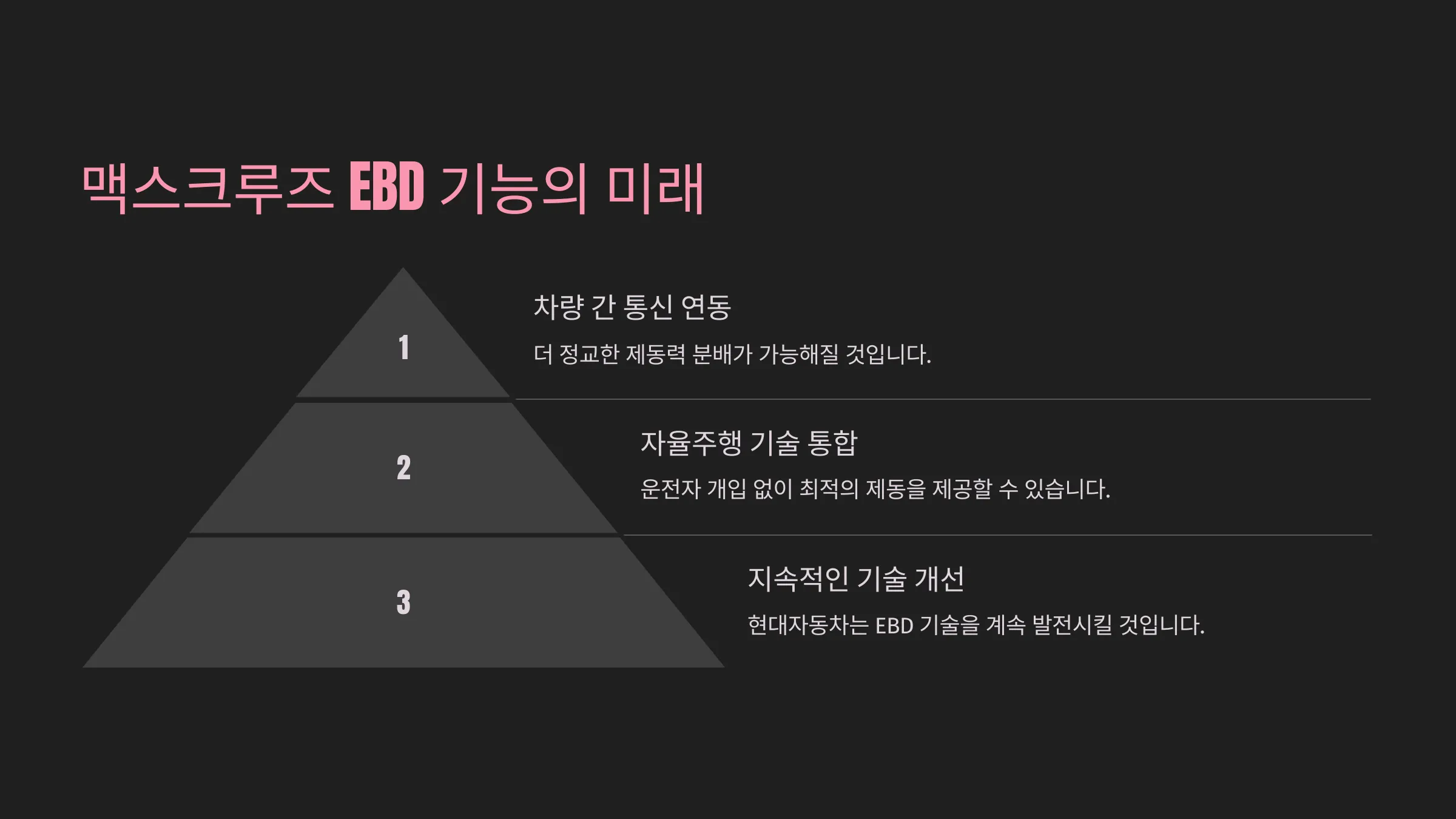 맥스크루즈 EBD 기능의 미래

1

차량 간 통신 연동

더 정교한 제동력 분배가 가능해질 것입니다.

2

자율주행 기술 통합

운전자 개입 없이 최적의 제동을 제공할 수 있습니다.

3

지속적인 기술 개선

현대자동차는 EBD 기술을 계속 발전시킬 것입니다.